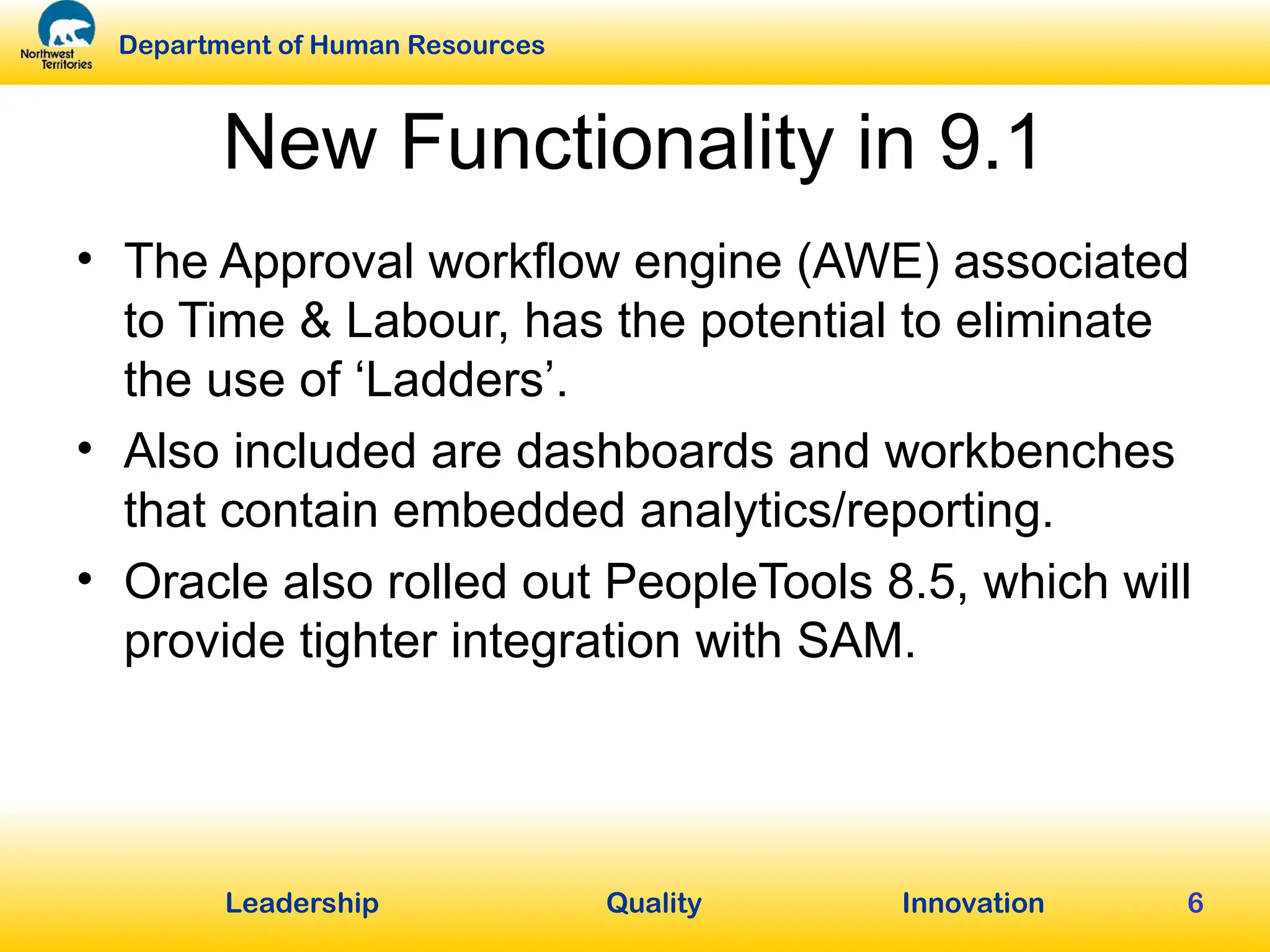 Northwest Territories

Department of Human Resources

New Functionality in 9.1

• The Approval workflow engine (AWE) associated to Time & Labour, has the potential to eliminate the use of ‘Ladders’.

• Also included are dashboards and workbenches that contain embedded analytics/reporting.

• Oracle also rolled out PeopleTools 8.5, which will provide tighter integration with SAM.

Leadership Quality Innovation 6